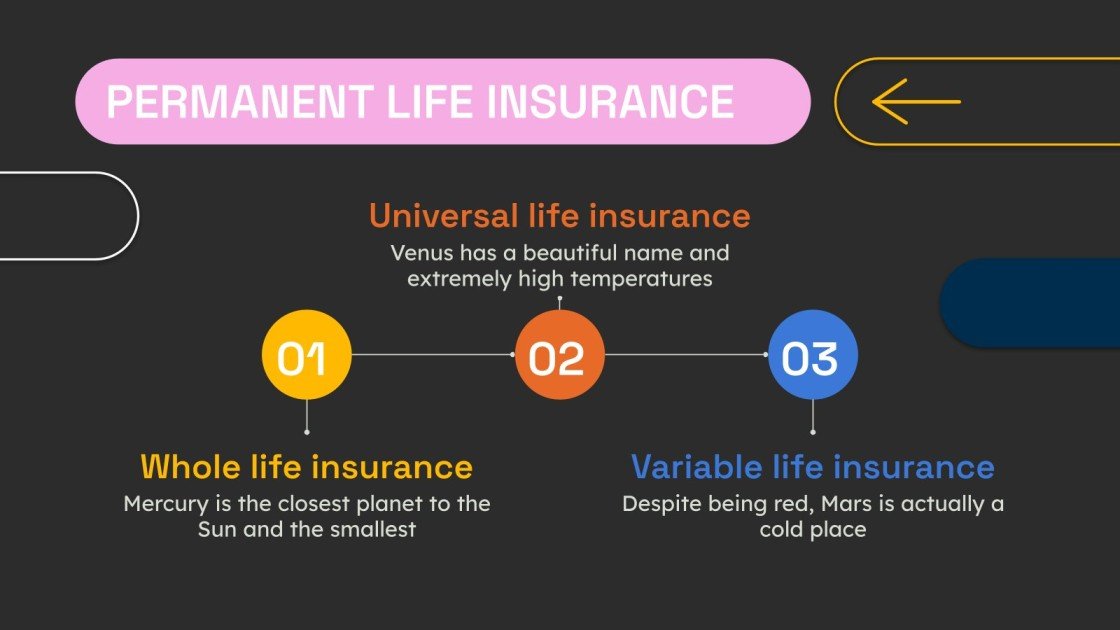 PERMANENT LIFE INSURANCE

Universal life insurance
Venus has a beautiful name and extremely high temperatures

01

02

03

Whole life insurance
Mercury is the closest planet to the Sun and the smallest

Variable life insurance
Despite being red, Mars is actually a cold place